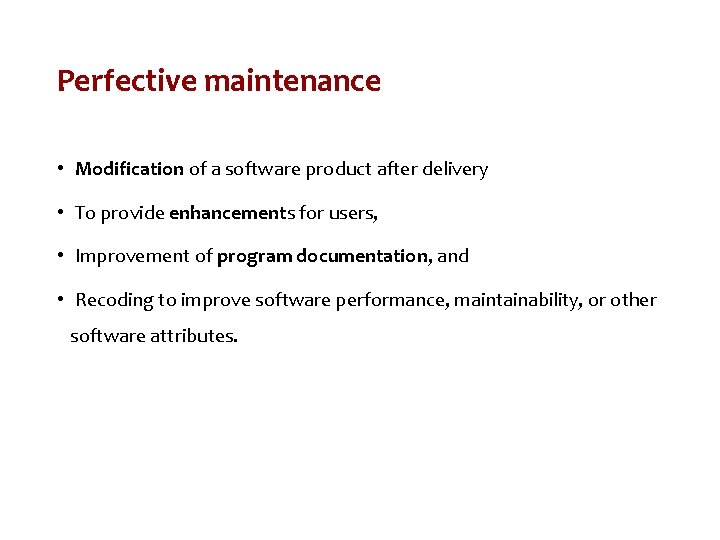 Perfective maintenance

• Modification of a software product after delivery

• To provide enhancements for users,

• Improvement of program documentation, and

• Recoding to improve software performance, maintainability, or other software attributes.